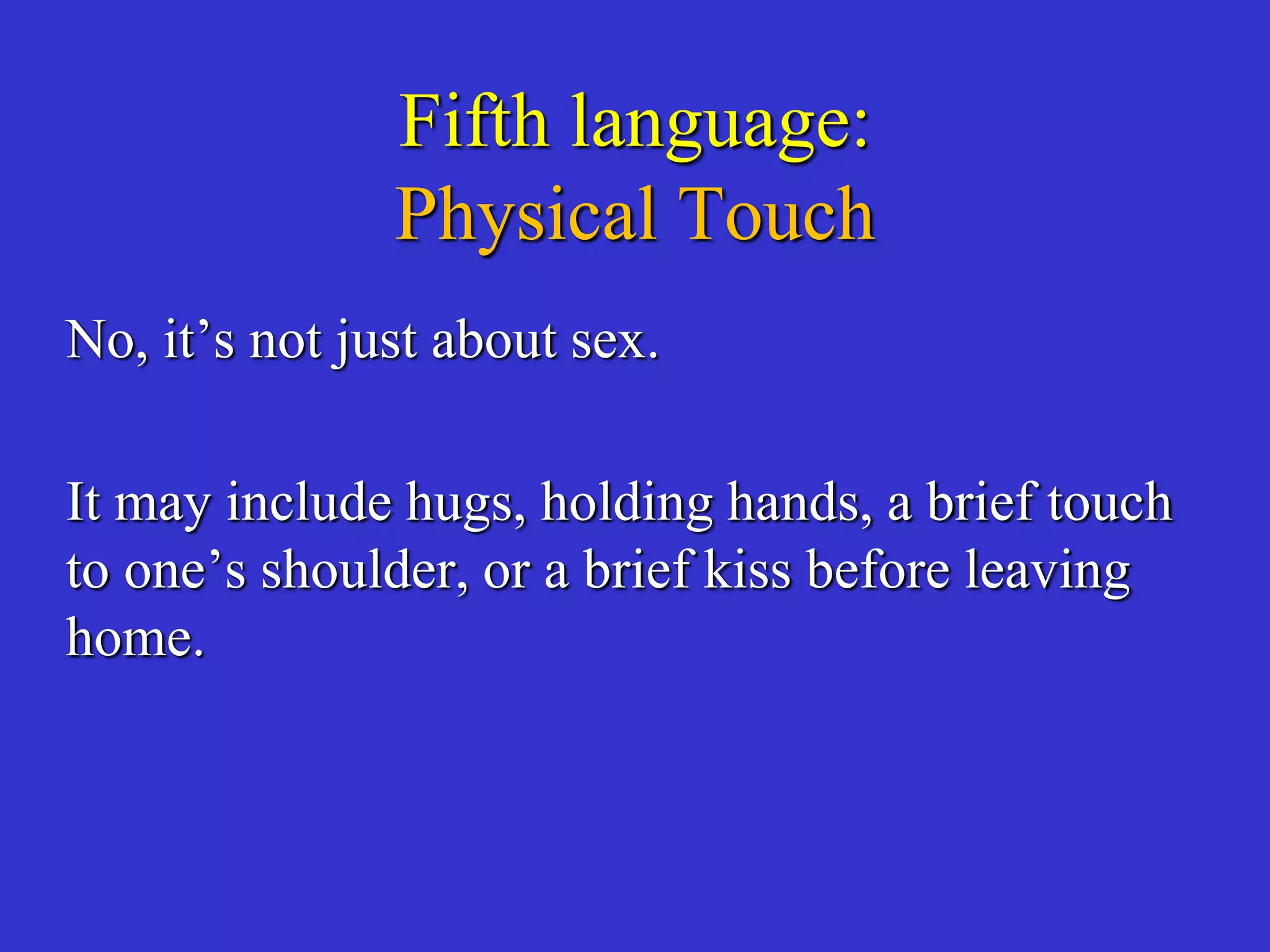 Fifth language:
Physical Touch

No, it’s not just about sex.

It may include hugs, holding hands, a brief touch to one’s shoulder, or a brief kiss before leaving home.